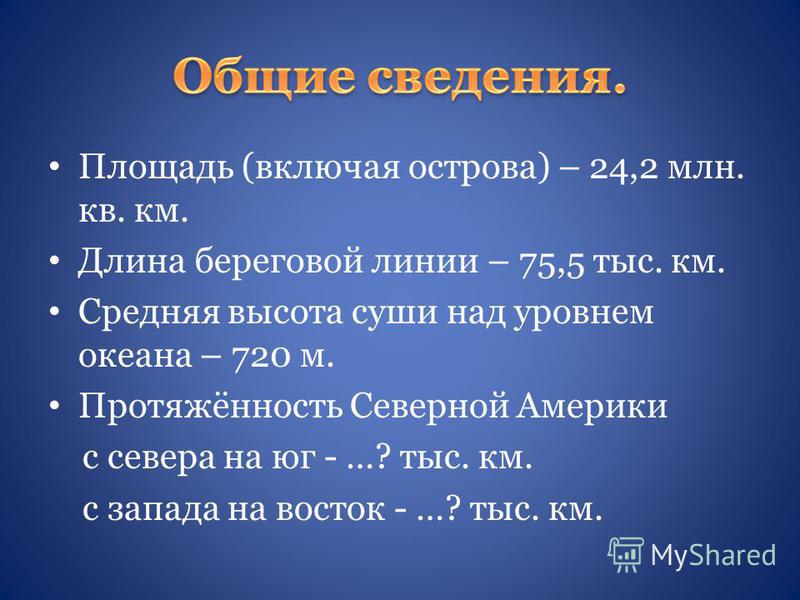 Общие сведения.

• Площадь (включая острова) – 24,2 млн. кв. км.

• Длина береговой линии – 75,5 тыс. км.

• Средняя высота суши над уровнем океана – 720 м.

• Протяжённость Северной Америки

с севера на юг - …? тыс. км.

с запада на восток - …? тыс. км.

MyShared